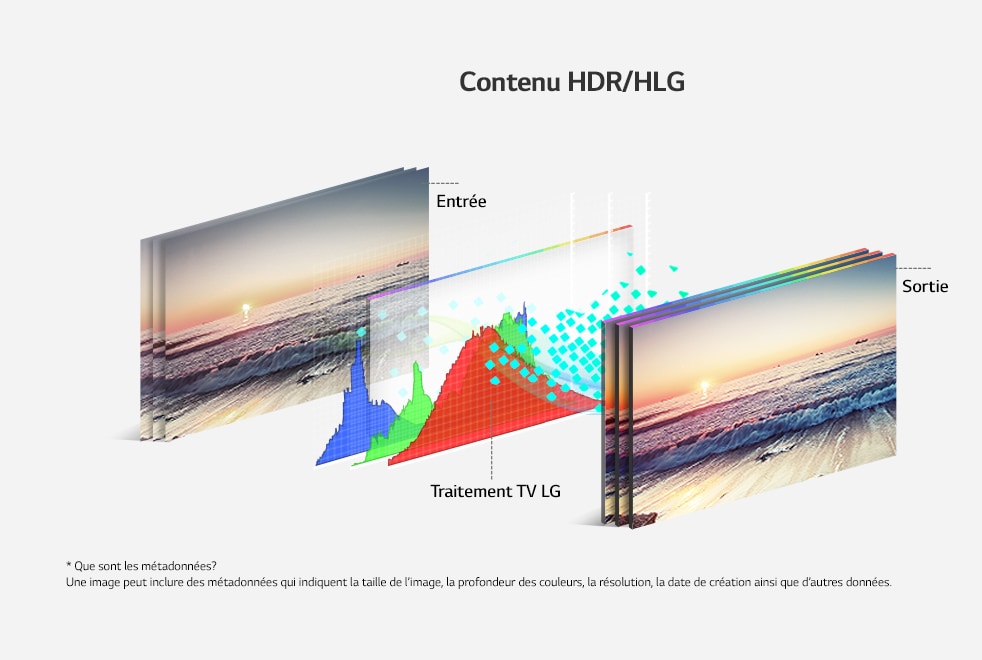 Contenu HDR/HLG

Entrée

Sortie

Traitement TV LG

* Que sont les métadonnées?
Une image peut inclure des métadonnées qui indiquent la taille de l'image, la profondeur des couleurs, la résolution, la date de création ainsi que d'autres données.